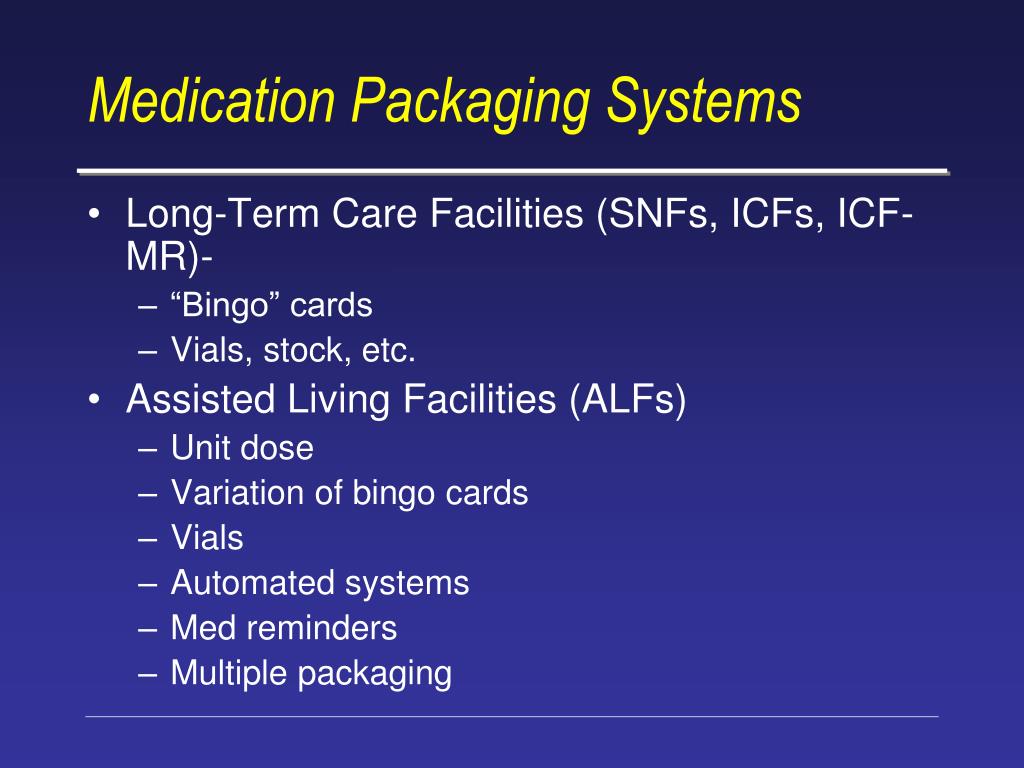 Medication Packaging Systems

• Long-Term Care Facilities (SNFs, ICFs, ICF-MR)-
– “Bingo” cards
– Vials, stock, etc.
• Assisted Living Facilities (ALFs)
– Unit dose
– Variation of bingo cards
– Vials
– Automated systems
– Med reminders
– Multiple packaging